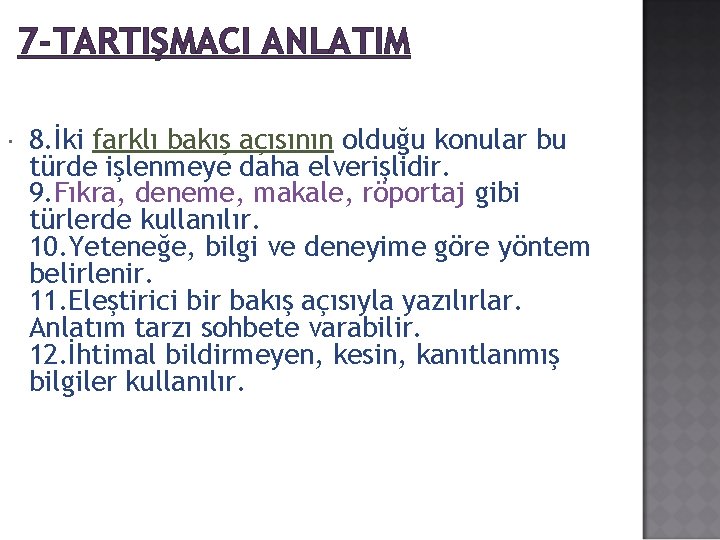 7-TARTIŞMACI ANLATIM

8.İki farklı bakış açısının olduğu konular bu türde işlenmeye daha elverişlidir.
9.Fıkra, deneme, makale, röportaj gibi türlerde kullanılır.
10.Yeteneğe, bilgi ve deneyime göre yöntem belirlenir.
11.Eleştirici bir bakış açısıyla yazılırlar. Anlatım tarzı sohbete varabilir.
12.İhtimal bildirmeyen, kesin, kanıtlanmış bilgiler kullanılır.